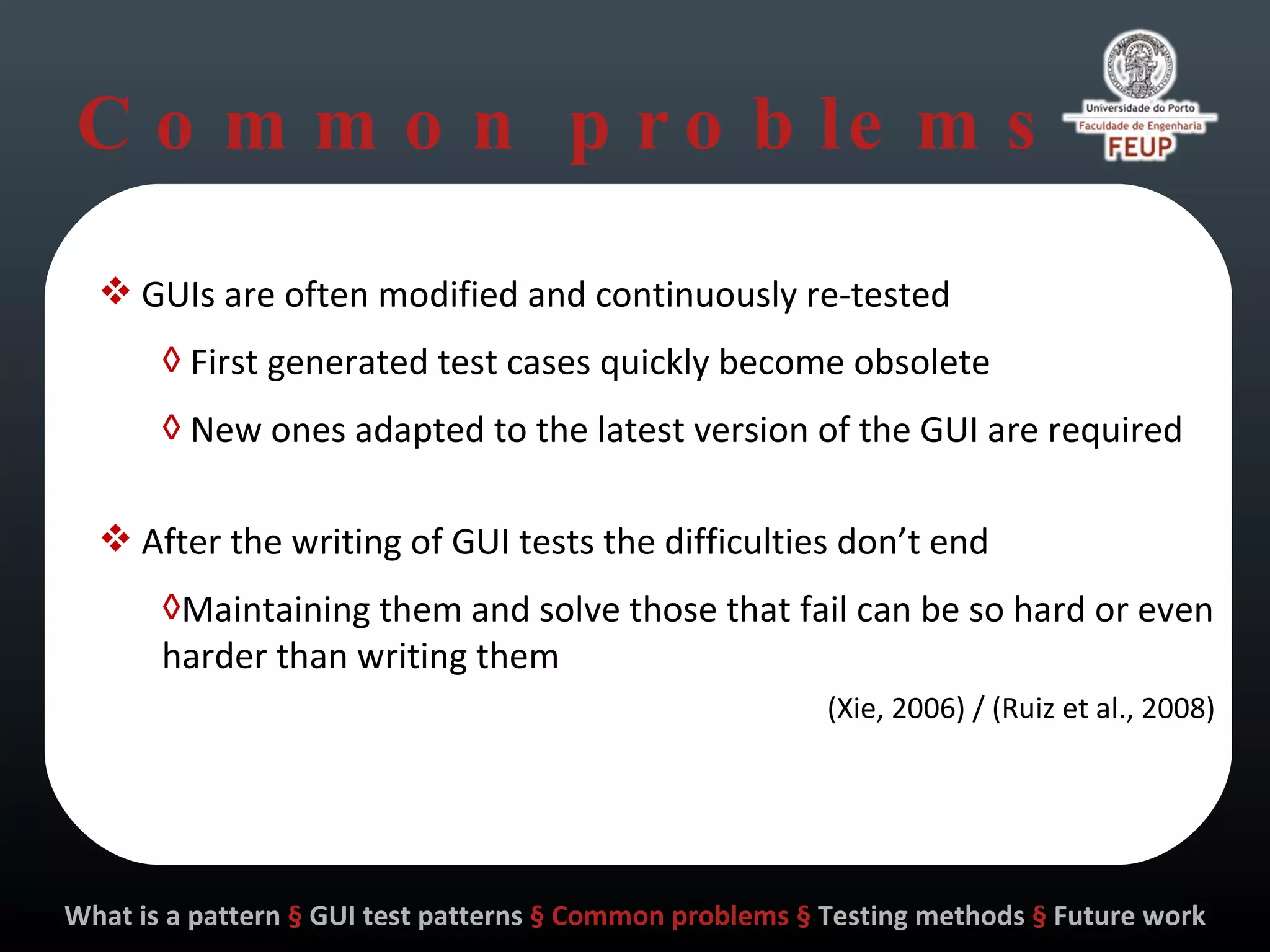 Common problems

Universidade do Porto
Faculdade de Engenharia
FEUP

❖ GUIs are often modified and continuously re-tested

◊ First generated test cases quickly become obsolete

◊ New ones adapted to the latest version of the GUI are required

❖ After the writing of GUI tests the difficulties don't end

◊Maintaining them and solve those that fail can be so hard or even harder than writing them

(Xie, 2006) / (Ruiz et al., 2008)

What is a pattern § GUI test patterns § Common problems § Testing methods § Future work